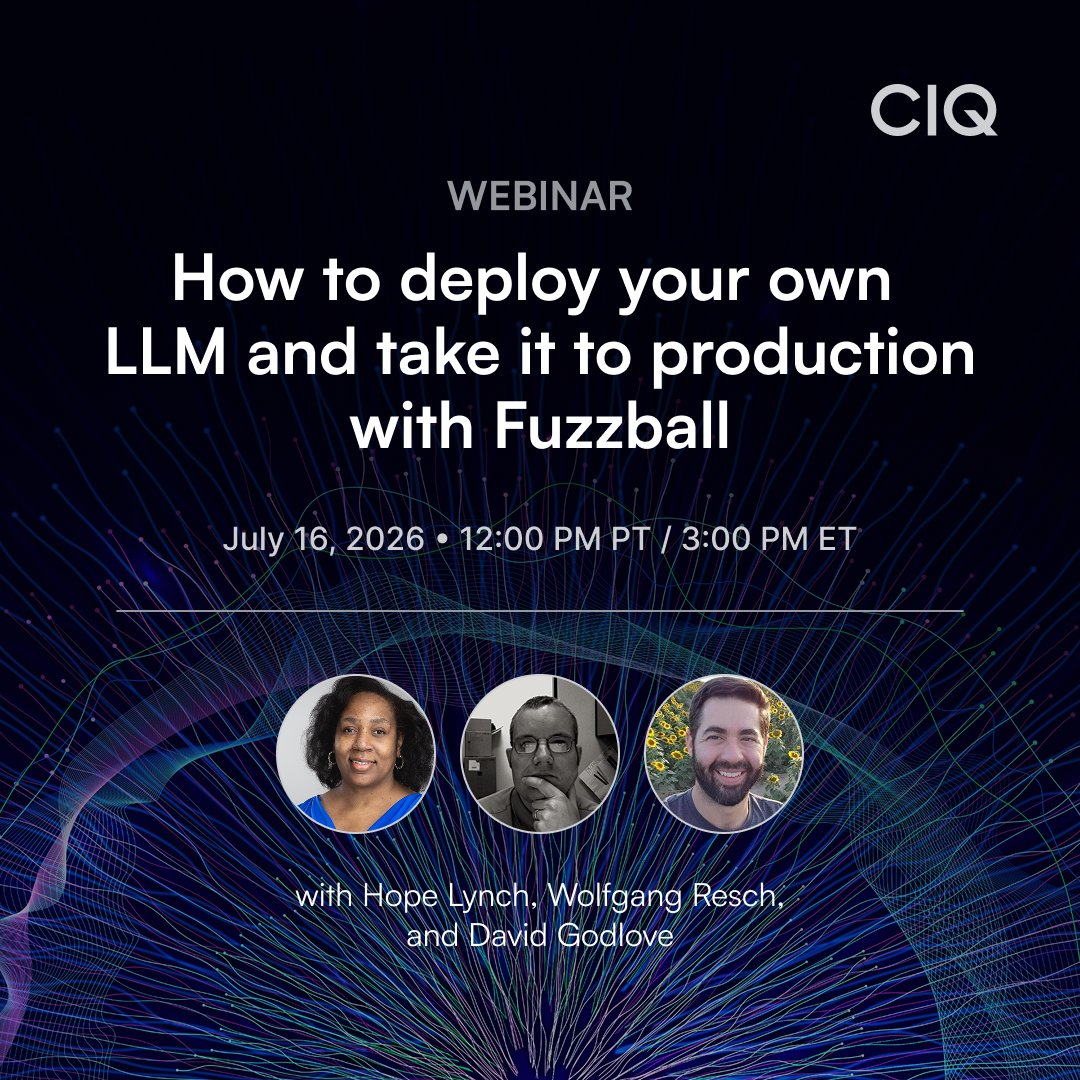 CIQ

WEBINAR

How to deploy your own LLM and take it to production with Fuzzball

July 16, 2026 • 12:00 PM PT / 3:00 PM ET

with Hope Lynch, Wolfgang Resch, and David Godlove